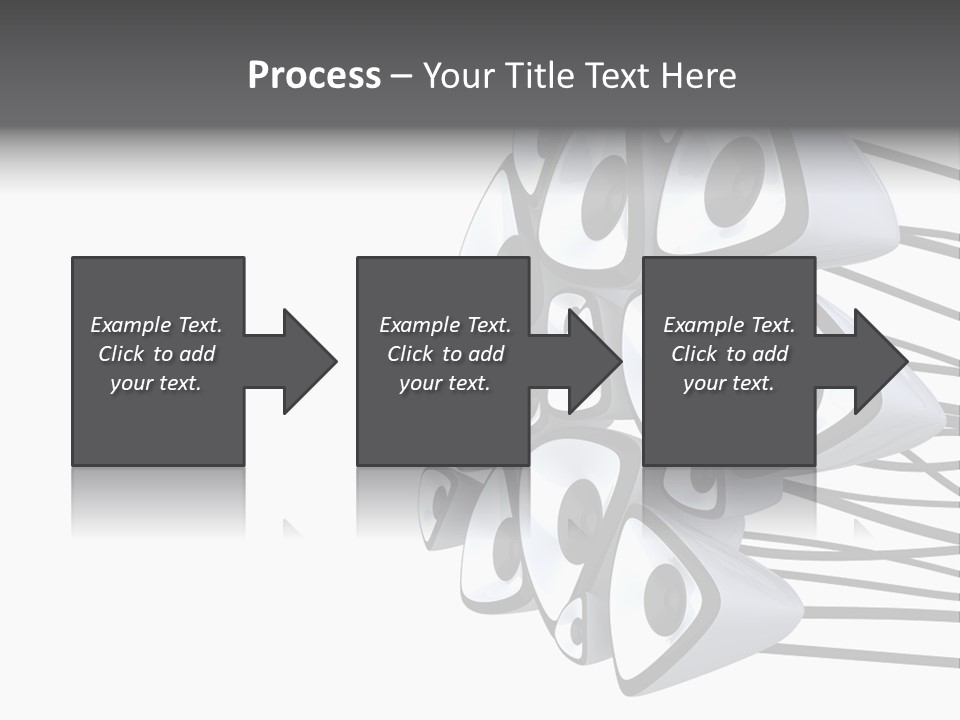 Process – Your Title Text Here

Example Text. Click to add your text.

Example Text. Click to add your text.

Example Text. Click to add your text.